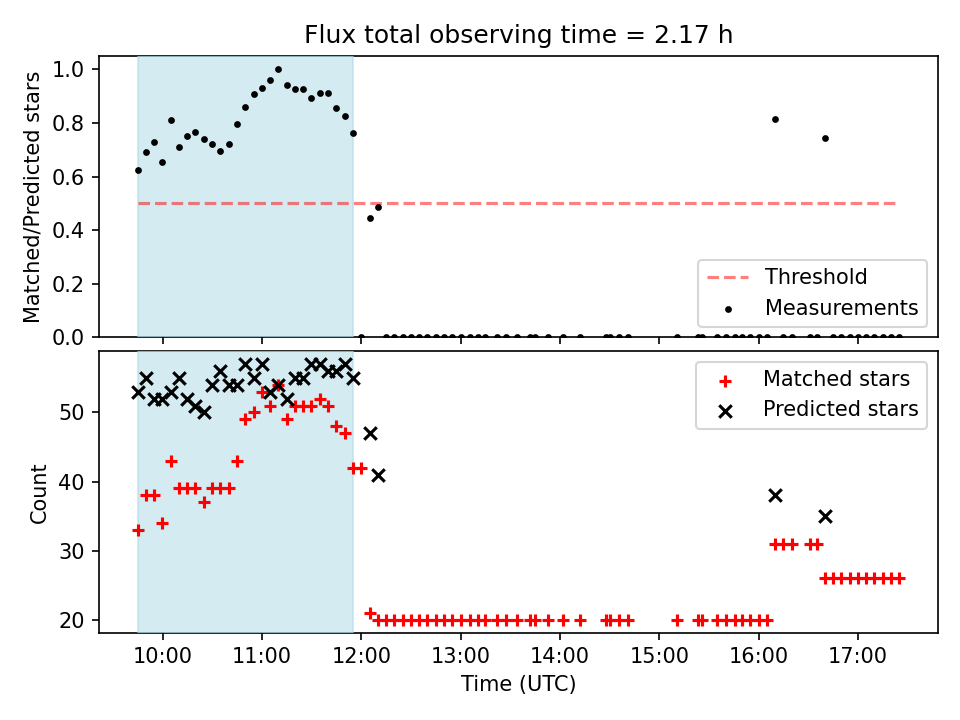 Flux total observing time = 2.17 h

Matched/Predicted stars

1.0
0.8
0.6
0.4
0.2
0.0

Threshold
Measurements

Count

50
40
30
20

Matched stars
Predicted stars

10:00
11:00
12:00
13:00
14:00
15:00
16:00
17:00

Time (UTC)